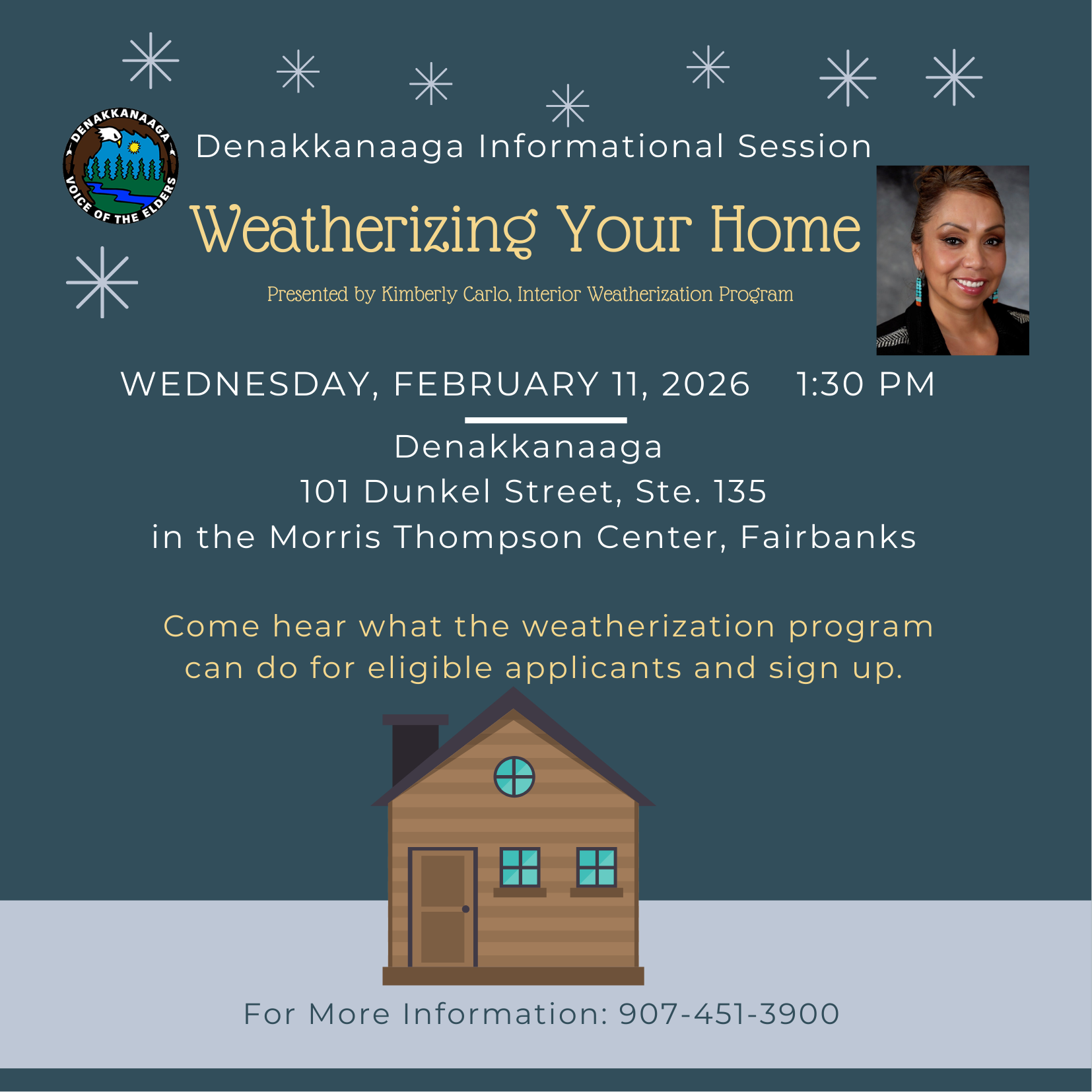 DENAKKANAAGA
VOICE OF THE ELDERS

Denakkanaaga Informational Session

Weatherizing Your Home

Presented by Kimberly Carlo, Interior Weatherization Program

WEDNESDAY, FEBRUARY 11, 2026 1:30 PM

Denakkanaaga
101 Dunkel Street, Ste. 135
in the Morris Thompson Center, Fairbanks

Come hear what the weatherization program can do for eligible applicants and sign up.

For More Information: 907-451-3900